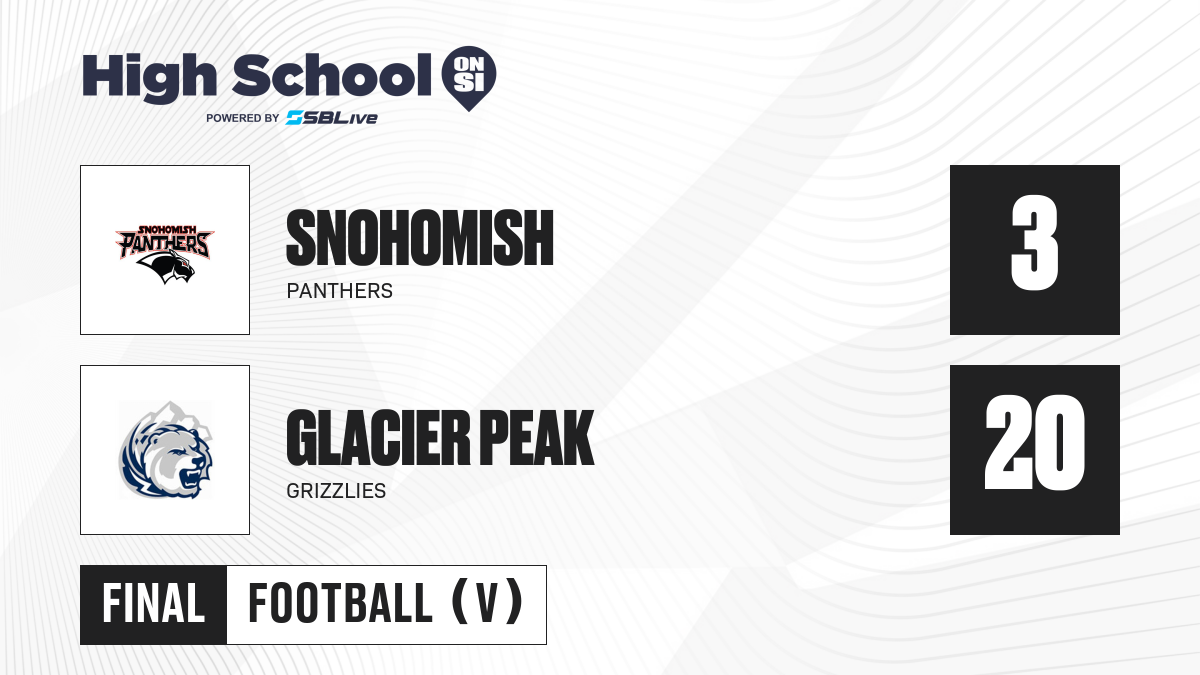 High School ON SI
POWERED BY SBLive

SNOHOMISH PANTHERS

SNOHOMISH
PANTHERS

3

GLACIER PEAK
GRIZZLIES

20

FINAL FOOTBALL (V)